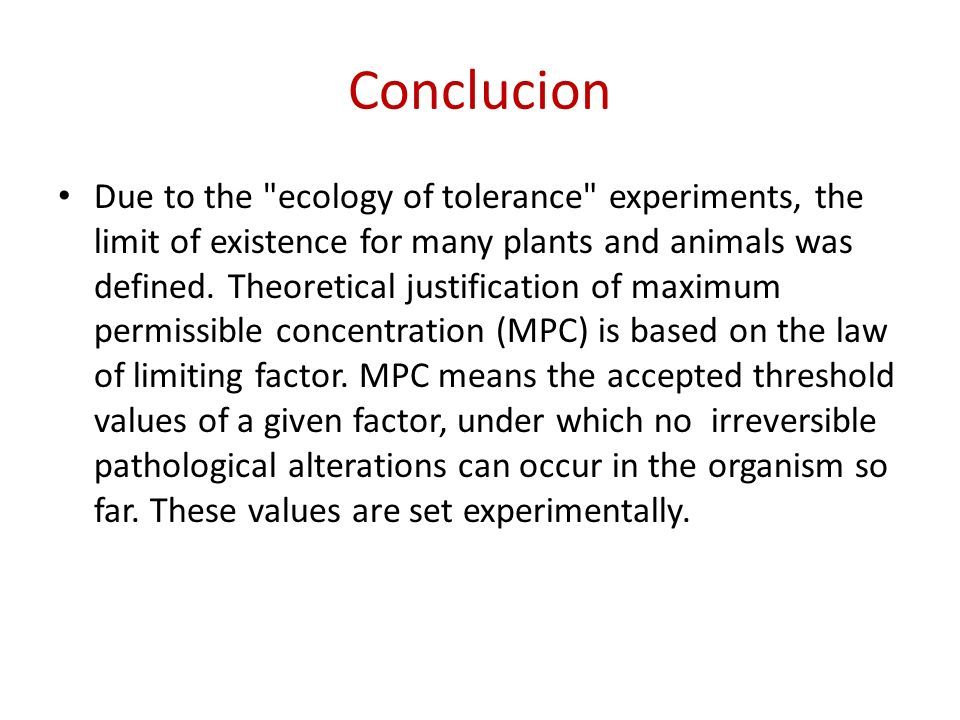 Conclucion

• Due to the "ecology of tolerance" experiments, the limit of existence for many plants and animals was defined. Theoretical justification of maximum permissible concentration (MPC) is based on the law of limiting factor. MPC means the accepted threshold values of a given factor, under which no irreversible pathological alterations can occur in the organism so far. These values are set experimentally.